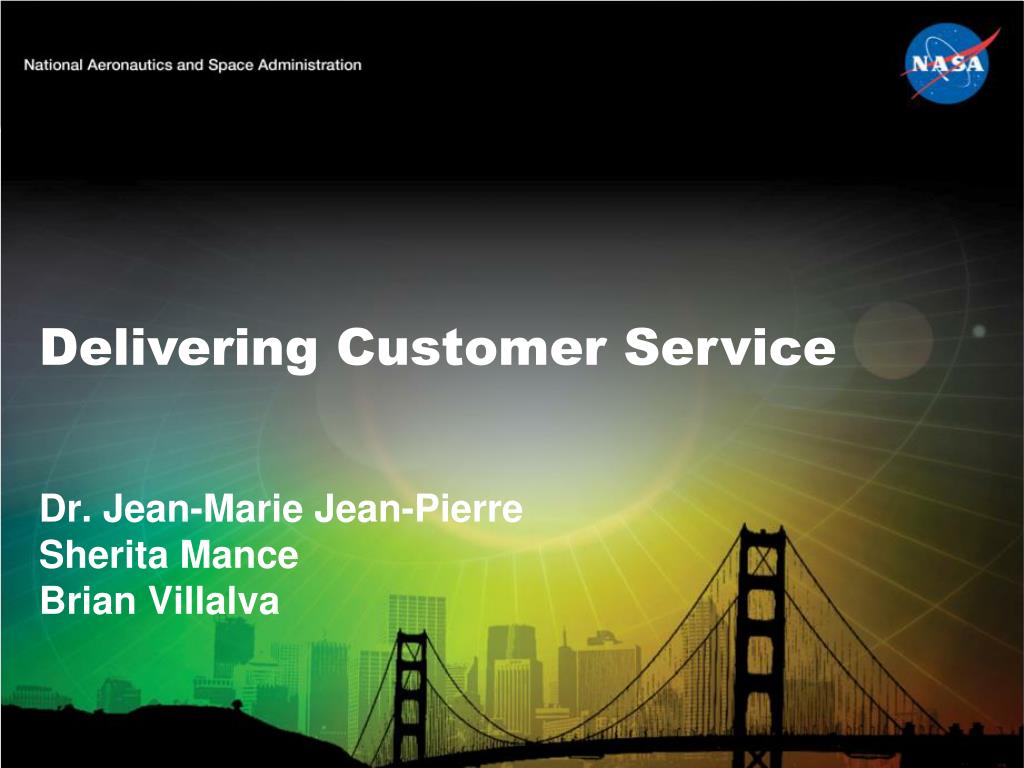 National Aeronautics and Space Administration

NASA

Delivering Customer Service

Dr. Jean-Marie Jean-Pierre
Sherita Mance
Brian Villalva